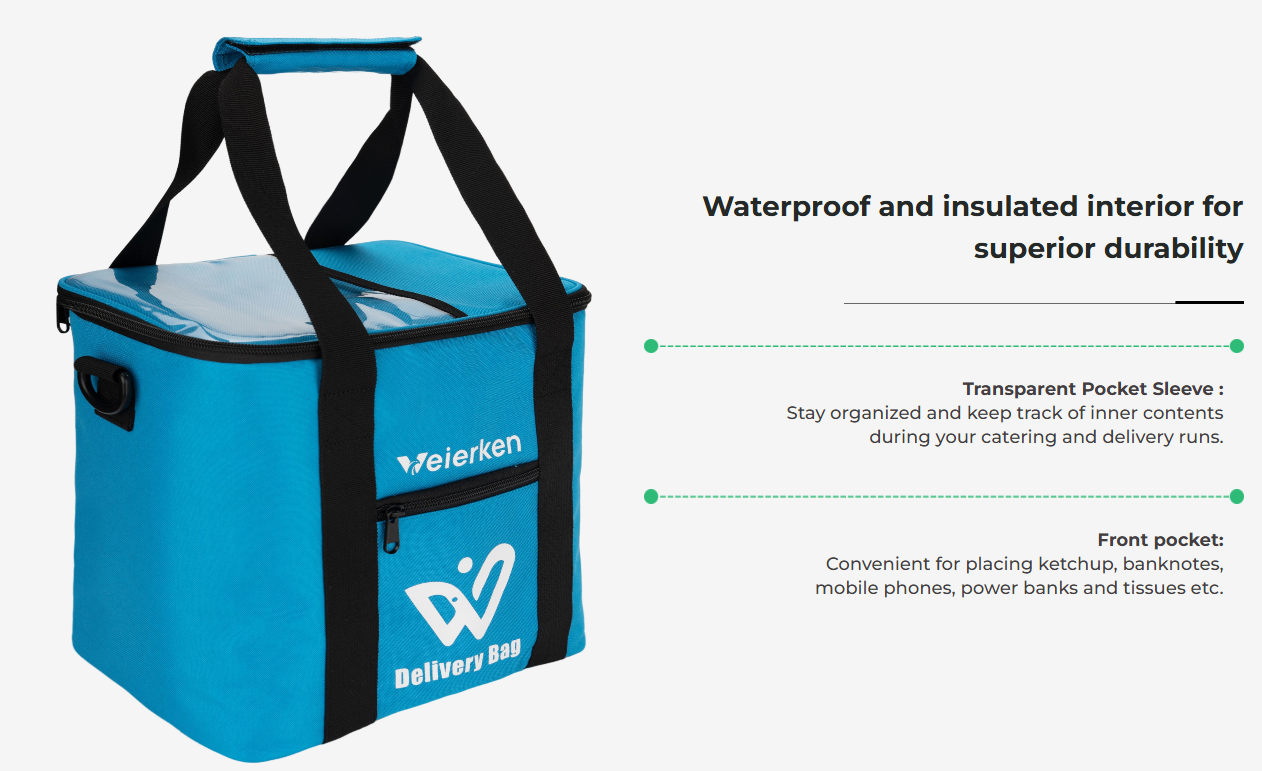 Weierken

Delivery Bag

Waterproof and insulated interior for superior durability

Transparent Pocket Sleeve :
Stay organized and keep track of inner contents during your catering and delivery runs.

Front pocket:
Convenient for placing ketchup, banknotes, mobile phones, power banks and tissues etc.